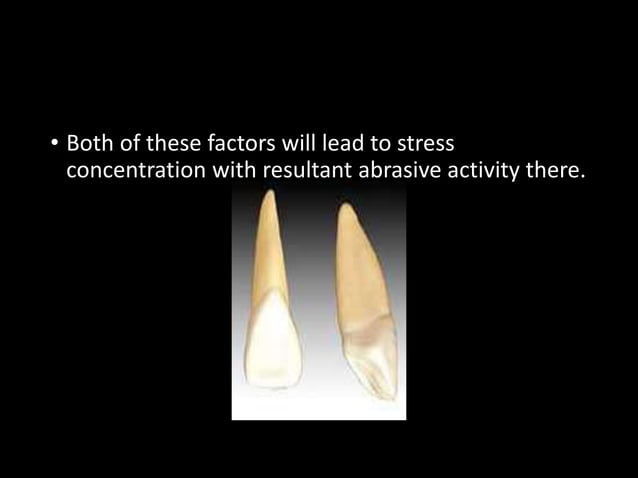 • Both of these factors will lead to stress concentration with resultant abrasive activity there.